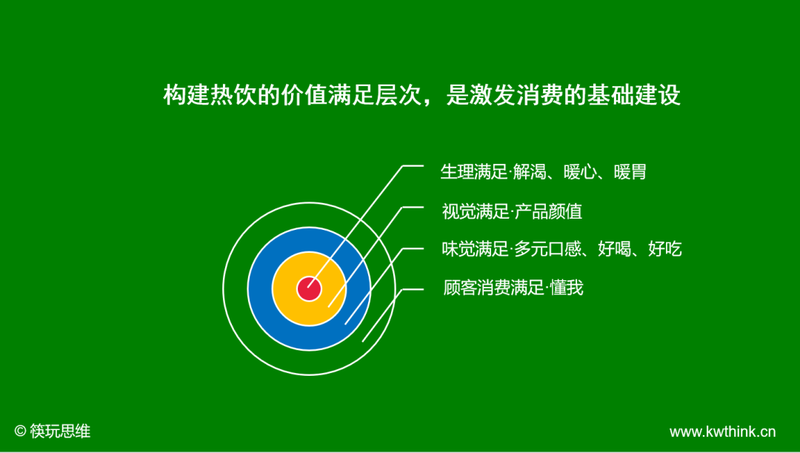 构建热饮的价值满足层次，是激发消费的基础建设

生理满足·解渴、暖心、暖胃

视觉满足·产品颜值

味觉满足·多元口感、好喝、好吃

顾客消费满足·懂我

© 筷玩思维

www.kwthink.cn